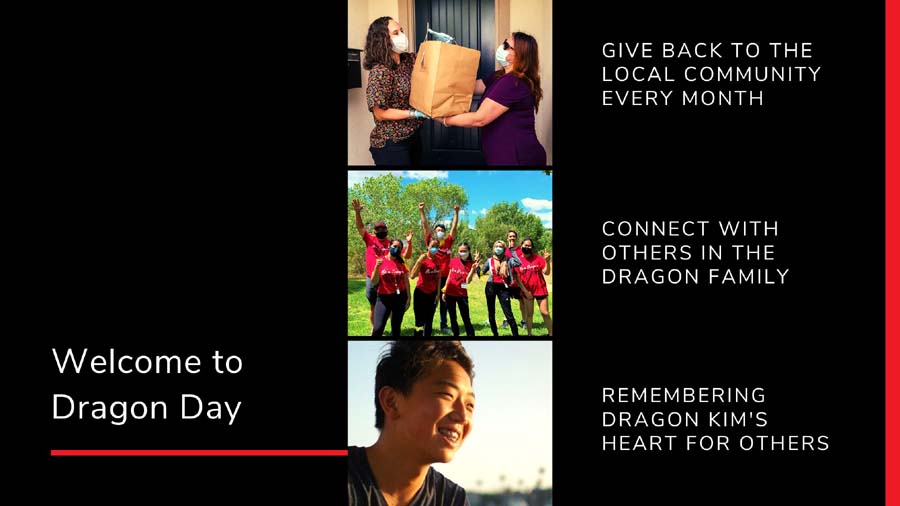 Welcome to Dragon Day

GIVE BACK TO THE LOCAL COMMUNITY EVERY MONTH

CONNECT WITH OTHERS IN THE DRAGON FAMILY

REMEMBERING DRAGON KIM'S HEART FOR OTHERS